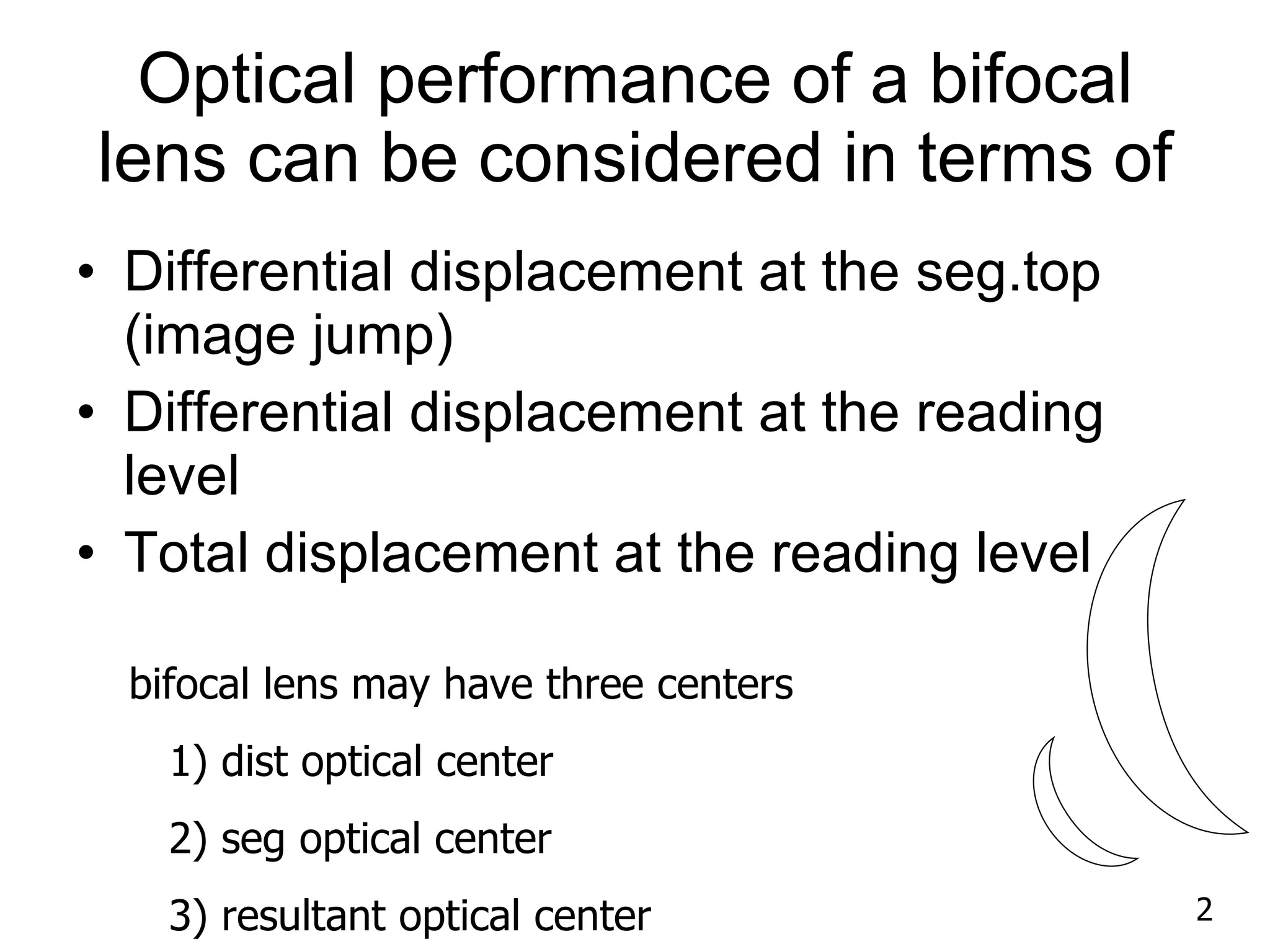 Optical performance of a bifocal lens can be considered in terms of

• Differential displacement at the seg.top (image jump)
• Differential displacement at the reading level
• Total displacement at the reading level

bifocal lens may have three centers

1) dist optical center

2) seg optical center

3) resultant optical center

2